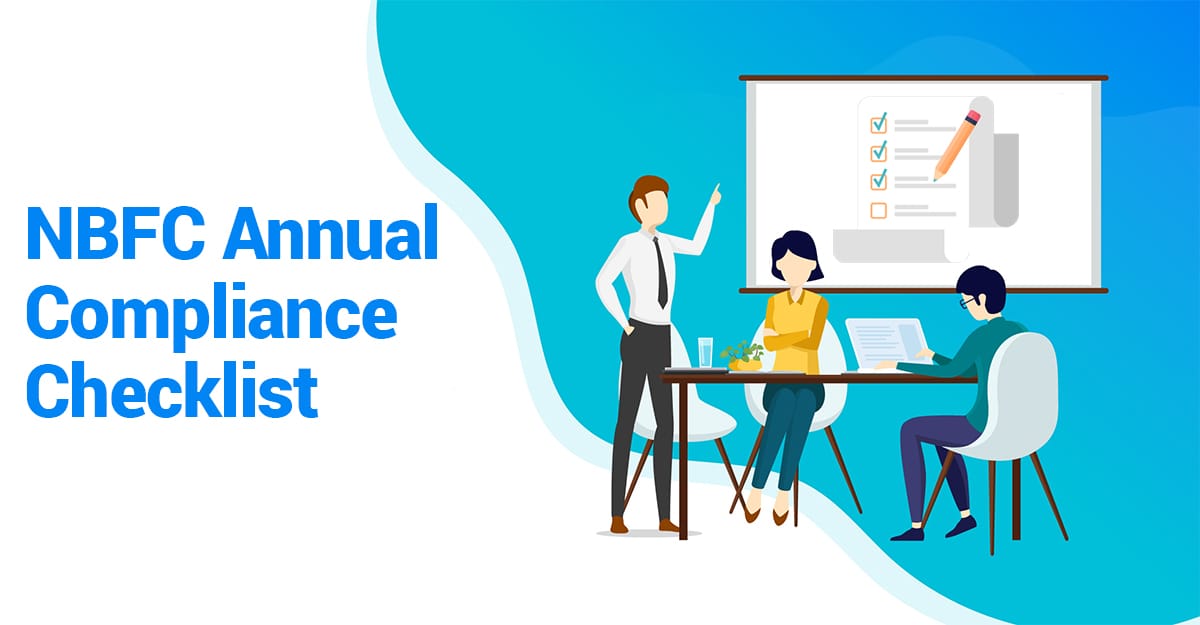 NBFC Annual Compliance Checklist